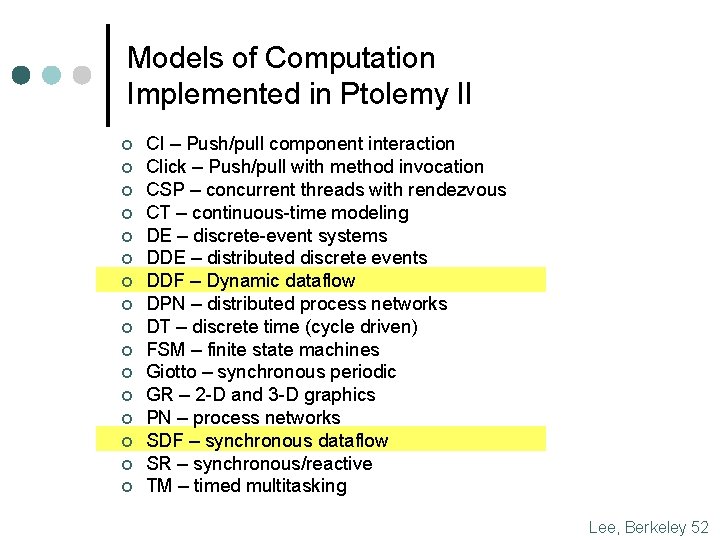 Models of Computation Implemented in Ptolemy II

- CI – Push/pull component interaction
- Click – Push/pull with method invocation
- CSP – concurrent threads with rendezvous
- CT – continuous-time modeling
- DE – discrete-event systems
- DDE – distributed discrete events
- DDF – Dynamic dataflow
- DPN – distributed process networks
- DT – discrete time (cycle driven)
- FSM – finite state machines
- Giotto – synchronous periodic
- GR – 2-D and 3-D graphics
- PN – process networks
- SDF – synchronous dataflow
- SR – synchronous/reactive
- TM – timed multitasking

Lee, Berkeley 52